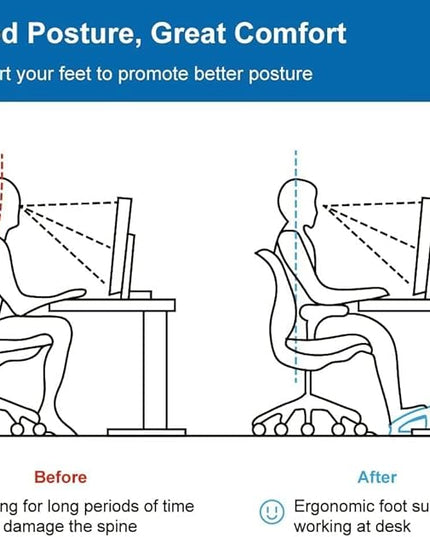 d Posture, Great Comfort
rt your feet to promote better posture

Before
ng for long periods of time
damage the spine

After
Ergonomic foot su
working at desk